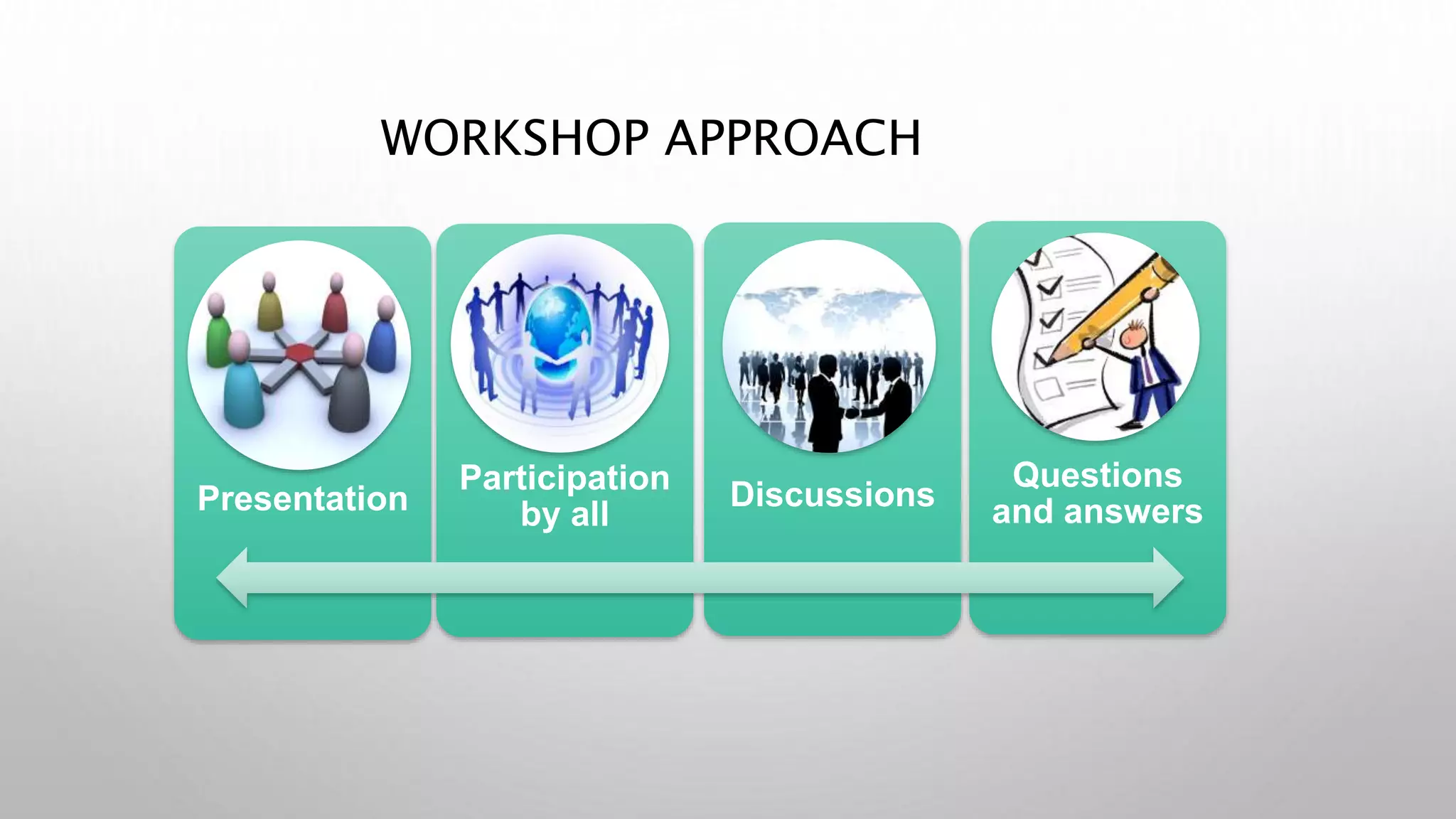 WORKSHOP APPROACH

Presentation

Participation by all

Discussions

Questions and answers